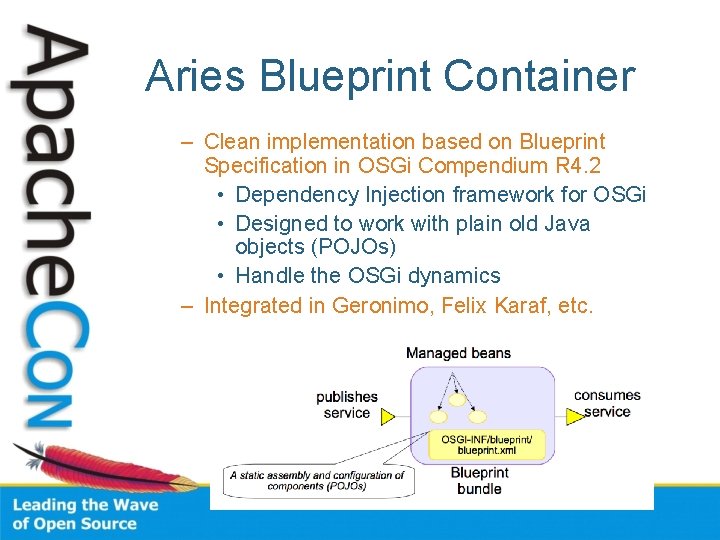 ApacheCon

Aries Blueprint Container

- Clean implementation based on Blueprint Specification in OSGi Compendium R4.2
• Dependency Injection framework for OSGi
• Designed to work with plain old Java objects (POJOs)
• Handle the OSGi dynamics
- Integrated in Geronimo, Felix Karaf, etc.

Managed beans

publishes service

consumes service

OSGI-INF/blueprint/
blueprint.xml

A static assembly and configuration of components (POJOs)

Blueprint bundle

Leading the Wave of Open Source